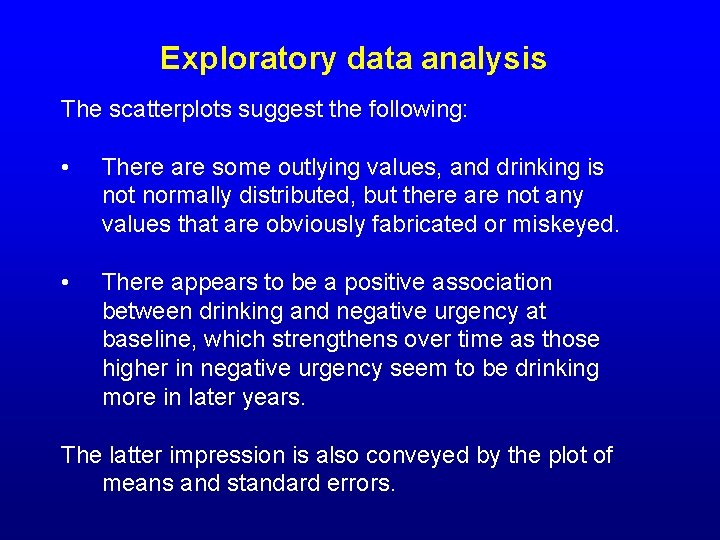 Exploratory data analysis

The scatterplots suggest the following:

• There are some outlying values, and drinking is not normally distributed, but there are not any values that are obviously fabricated or miskeyed.

• There appears to be a positive association between drinking and negative urgency at baseline, which strengthens over time as those higher in negative urgency seem to be drinking more in later years.

The latter impression is also conveyed by the plot of means and standard errors.